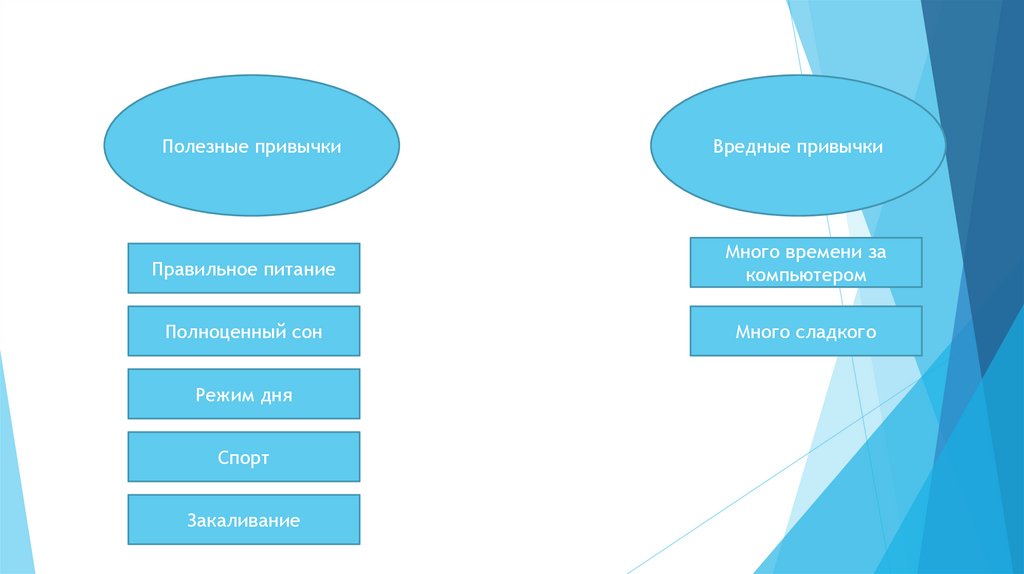 Полезные привычки

Правильное питание

Полноценный сон

Режим дня

Спорт

Закаливание

Вредные привычки

Много времени за компьютером

Много сладкого